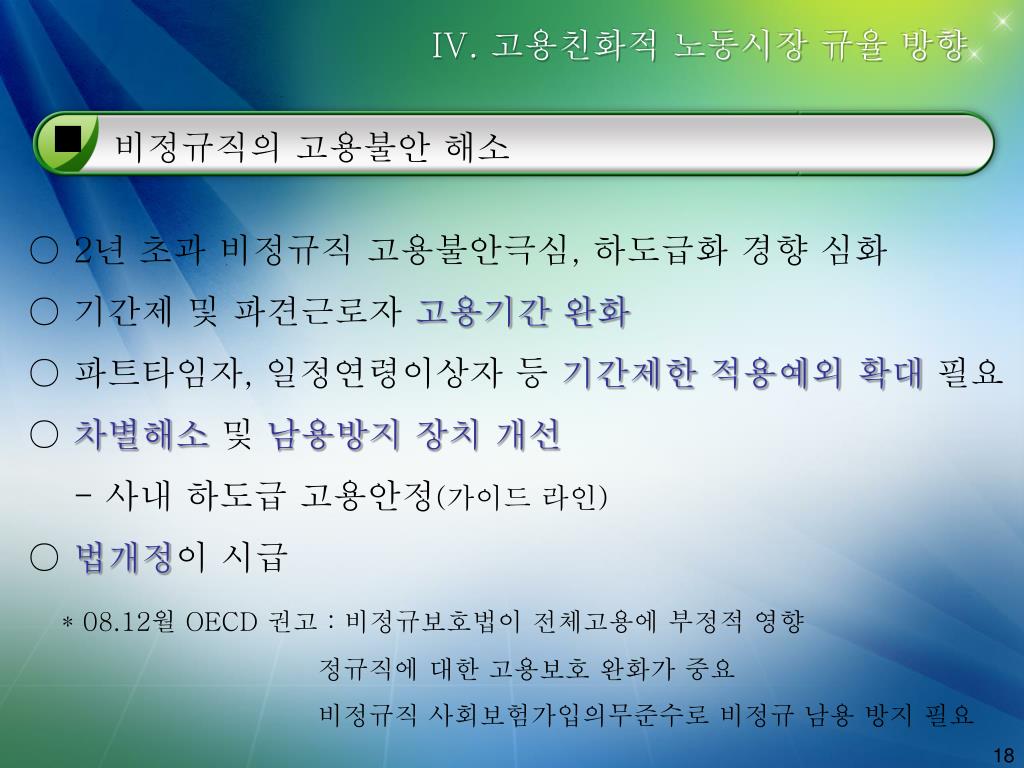 IV. 고용친화적 노동시장 규율 방향

■ 비정규직의 고용불안 해소

○ 2년 초과 비정규직 고용불안극심, 하도급화 경향 심화

○ 기간제 및 파견근로자 고용기간 완화

○ 파트타임자, 일정연령이상자 등 기간제한 적용예외 확대 필요

○ 차별해소 및 남용방지 장치 개선

- 사내 하도급 고용안정(가이드 라인)

○ 법개정이 시급

* 08.12월 OECD 권고 : 비정규보호법이 전체고용에 부정적 영향

정규직에 대한 고용보호 완화가 중요

비정규직 사회보험가입의무준수로 비정규 남용 방지 필요

18